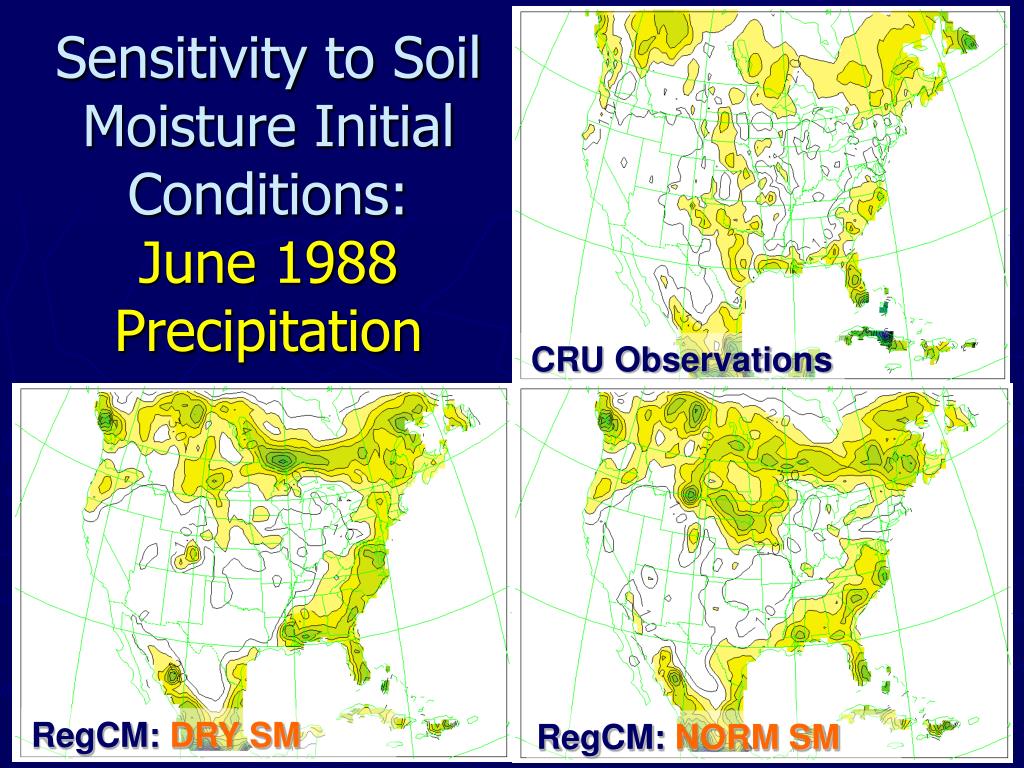 Sensitivity to Soil Moisture Initial Conditions:
June 1988 Precipitation

CRU Observations

RegCM: DRY SM

RegCM: NORM SM